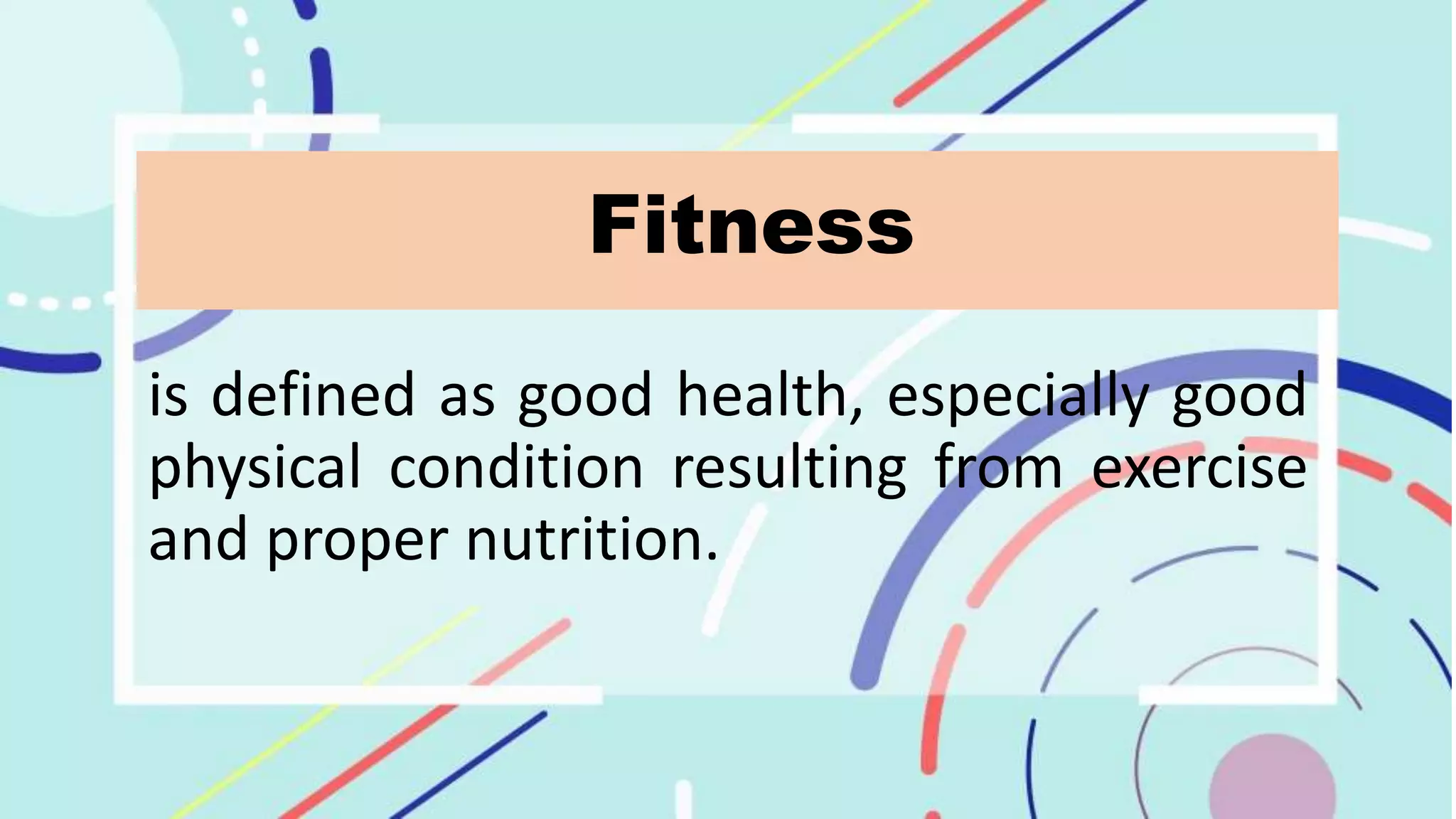 Fitness

is defined as good health, especially good physical condition resulting from exercise and proper nutrition.